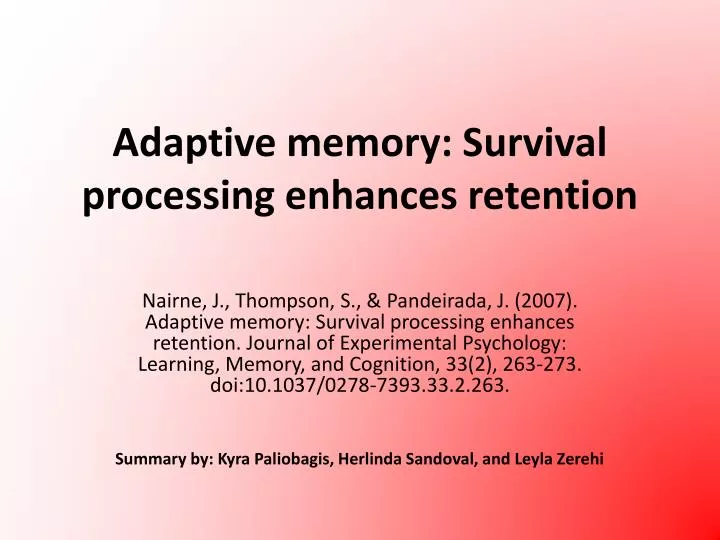 Adaptive memory: Survival processing enhances retention

Nairne, J., Thompson, S., & Pandeirada, J. (2007). Adaptive memory: Survival processing enhances retention. Journal of Experimental Psychology: Learning, Memory, and Cognition, 33(2), 263-273. doi:10.1037/0278-7393.33.2.263.

Summary by: Kyra Paliobagis, Herlinda Sandoval, and Leyla Zerehi